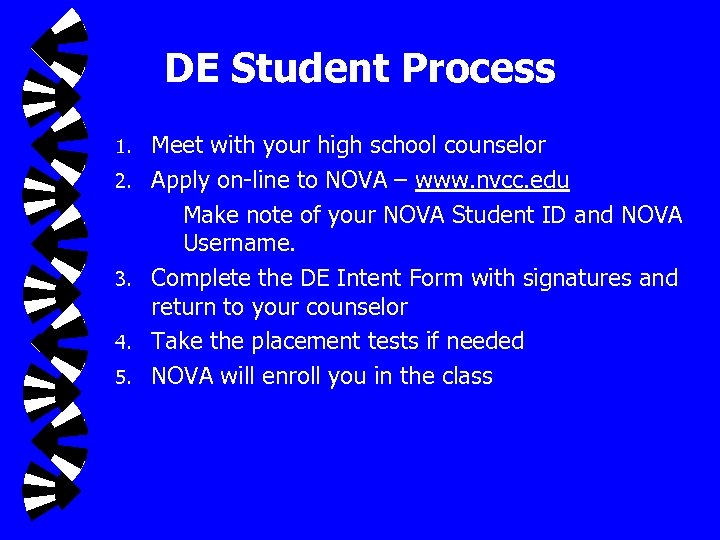 DE Student Process

1. Meet with your high school counselor
2. Apply on-line to NOVA – www.nvcc.edu
Make note of your NOVA Student ID and NOVA Username.
3. Complete the DE Intent Form with signatures and return to your counselor
4. Take the placement tests if needed
5. NOVA will enroll you in the class